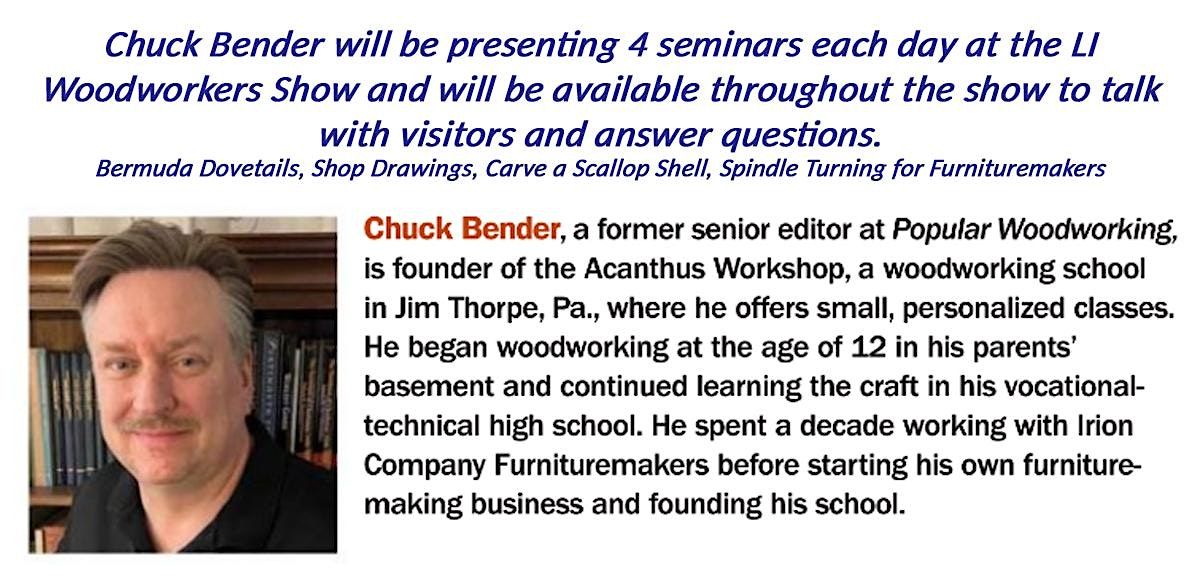 Chuck Bender will be presenting 4 seminars each day at the LI Woodworkers Show and will be available throughout the show to talk with visitors and answer questions.
Bermuda Dovetails, Shop Drawings, Carve a Scallop Shell, Spindle Turning for Furnituremakers

Chuck Bender, a former senior editor at Popular Woodworking, is founder of the Acanthus Workshop, a woodworking school in Jim Thorpe, Pa., where he offers small, personalized classes. He began woodworking at the age of 12 in his parents' basement and continued learning the craft in his vocational-technical high school. He spent a decade working with Irion Company Furnituremakers before starting his own furniture-making business and founding his school.